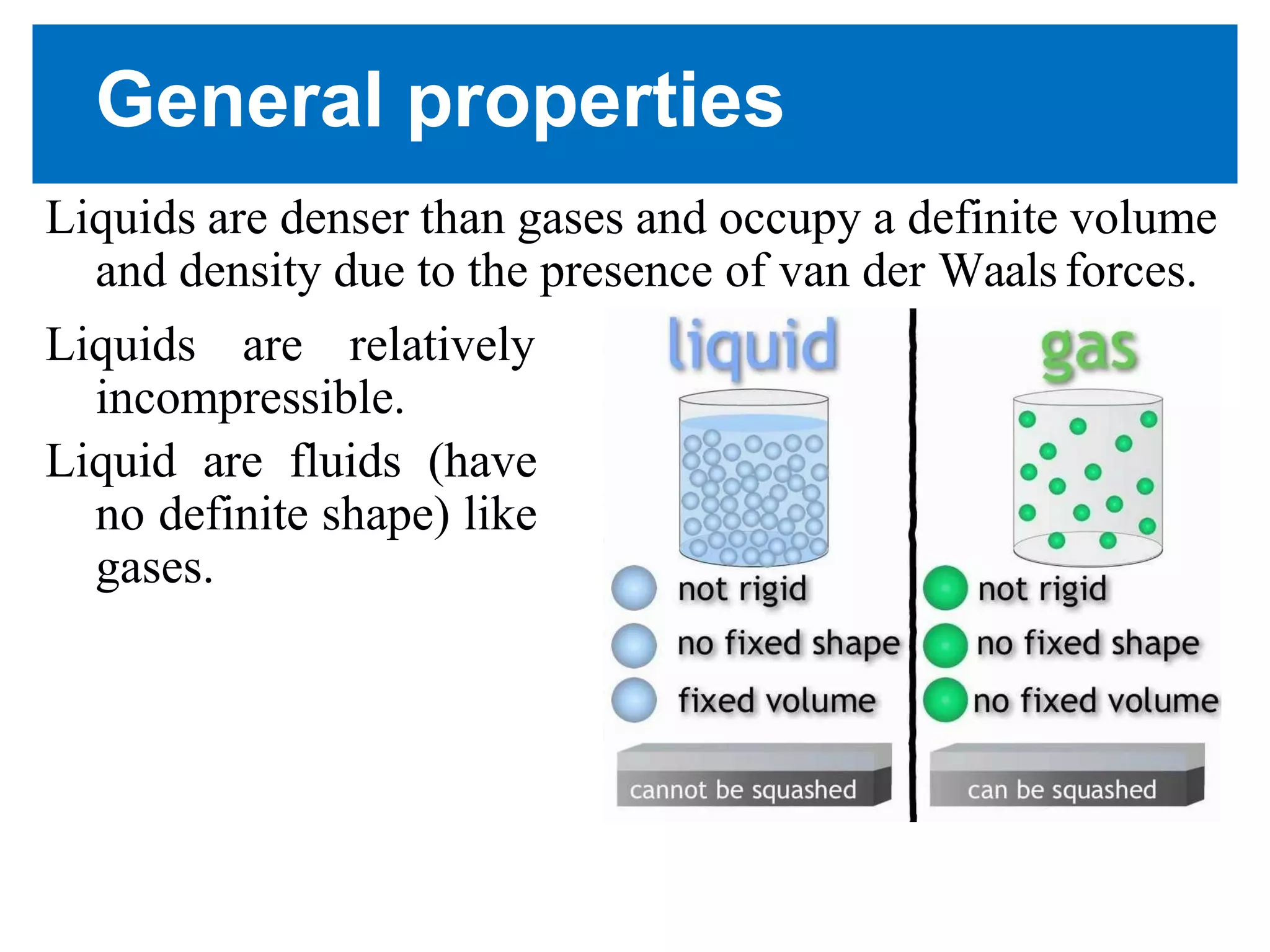 General properties

Liquids are denser than gases and occupy a definite volume and density due to the presence of van der Waals forces.

Liquids are relatively incompressible.

Liquid are fluids (have no definite shape) like gases.

liquid

not rigid
no fixed shape
fixed volume

cannot be squashed

gas

not rigid
no fixed shape
no fixed volume

can be squashed